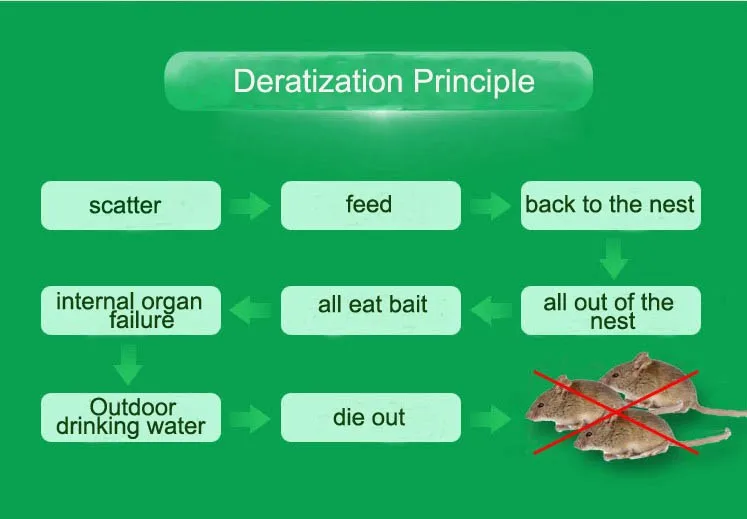 Deratization Principle

scatter

feed

back to the nest

all out of the nest

all eat bait

internal organ failure

Outdoor drinking water

die out